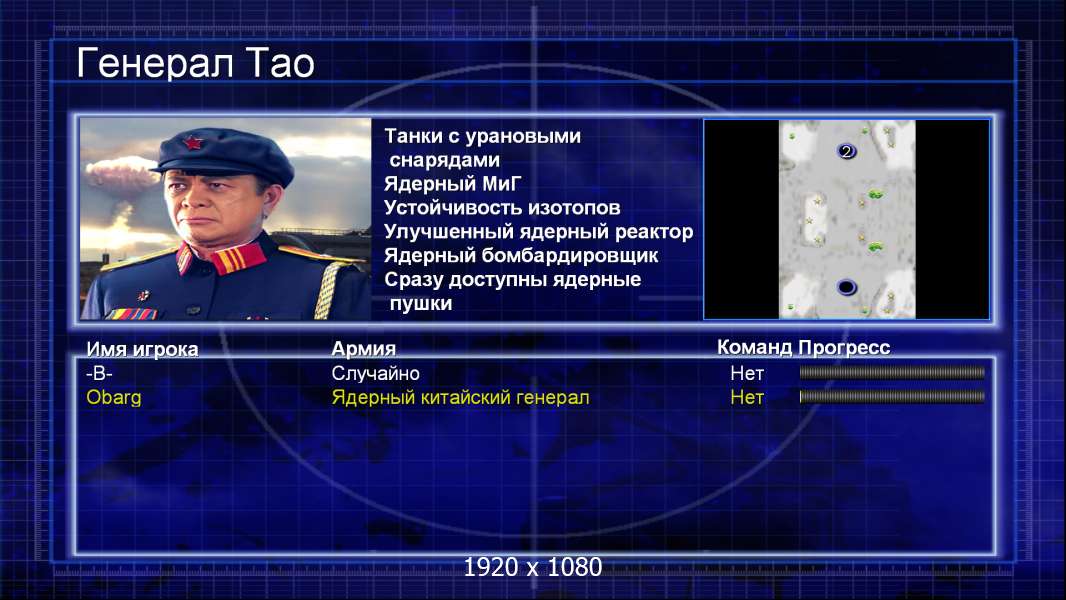 Генерал Тао

Танки с урановыми снарядами
Ядерный МиГ
Устойчивость изотопов
Улучшенный ядерный реактор
Ядерный бомбардировщик
Сразу доступны ядерные пушки

2

| Имя игрока | Армия | Команд | Прогресс |
|---|---|---|---|
| -B- | Случайно | Нет | |
| Obarg | Ядерный китайский генерал | Нет | |

1920 x 1080